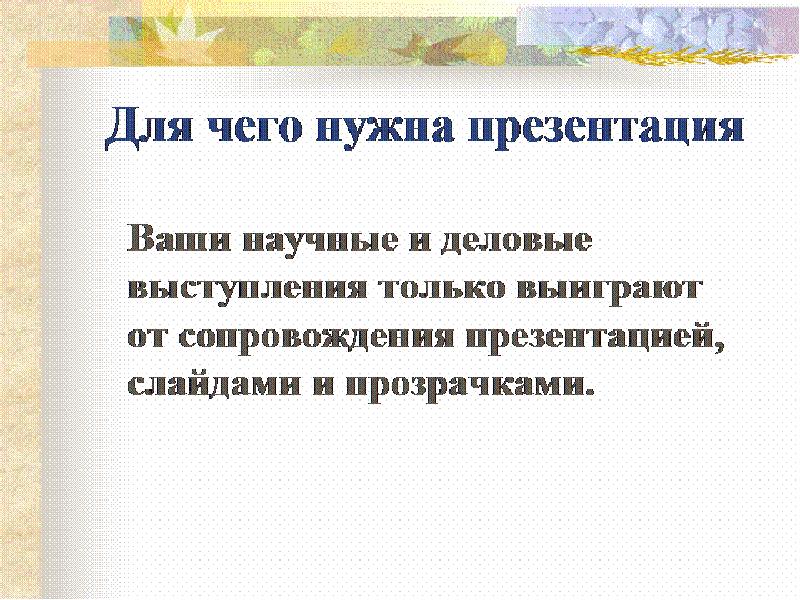 Для чего нужна презентация

Ваши научные и деловые выступления только выиграют от сопровождения презентацией, слайдами и прозрачками.